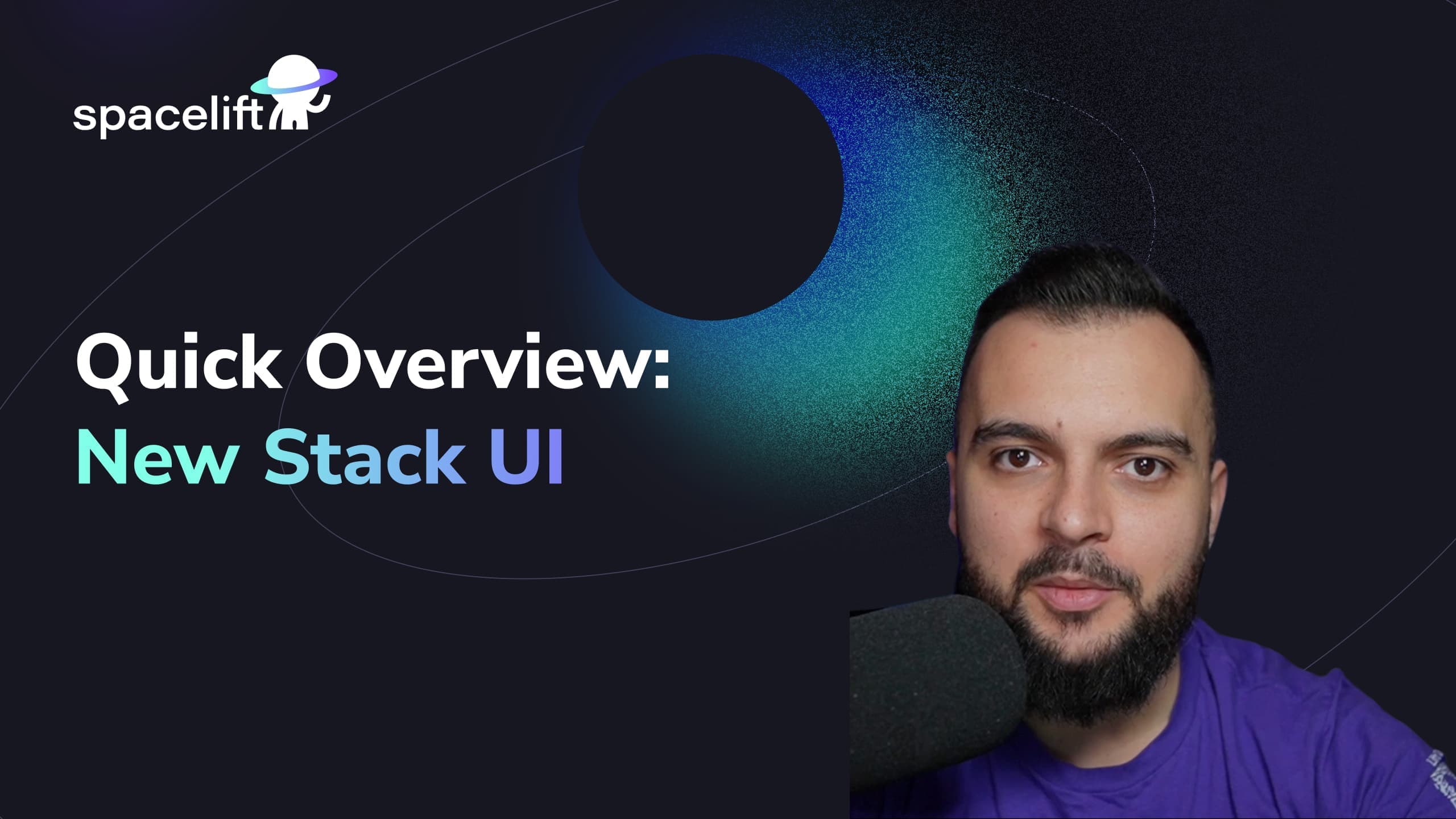 spacelift

Quick Overview:
New Stack UI